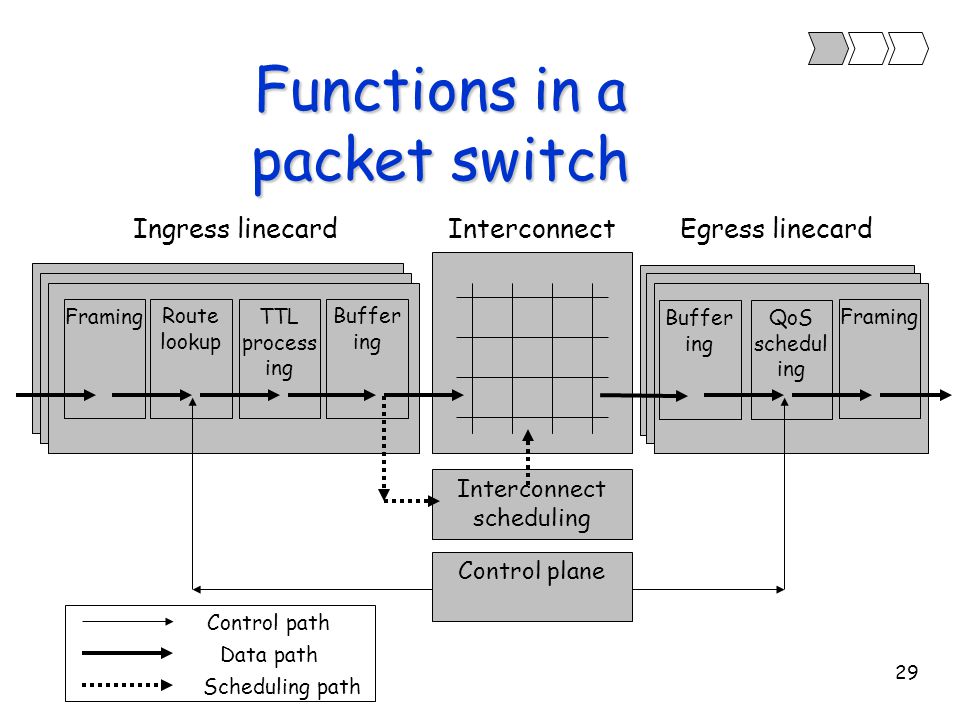 Functions in a packet switch

Ingress linecard

Interconnect

Egress linecard

Framing

Route lookup

TTL process ing

Buffer ing

Buffer ing

QoS schedul ing

Framing

Interconnect scheduling

Control plane

Control path

Data path

Scheduling path

29